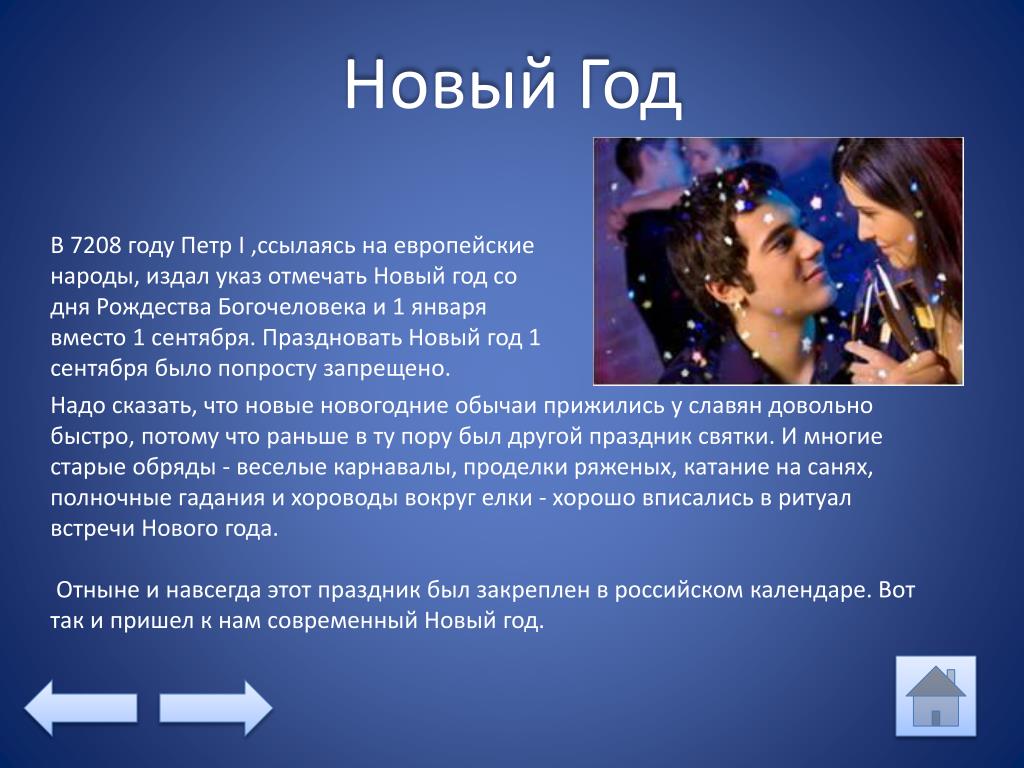 Новый Год

В 7208 году Петр I ,ссылаясь на европейские народы, издал указ отмечать Новый год со дня Рождества Богочеловека и 1 января вместо 1 сентября. Праздновать Новый год 1 сентября было попросту запрещено.

Надо сказать, что новые новогодние обычаи прижились у славян довольно быстро, потому что раньше в ту пору был другой праздник святки. И многие старые обряды - веселые карнавалы, проделки ряженых, катание на санях, полночные гадания и хороводы вокруг елки - хорошо вписались в ритуал встречи Нового года.

Отныне и навсегда этот праздник был закреплен в российском календаре. Вот так и пришел к нам современный Новый год.